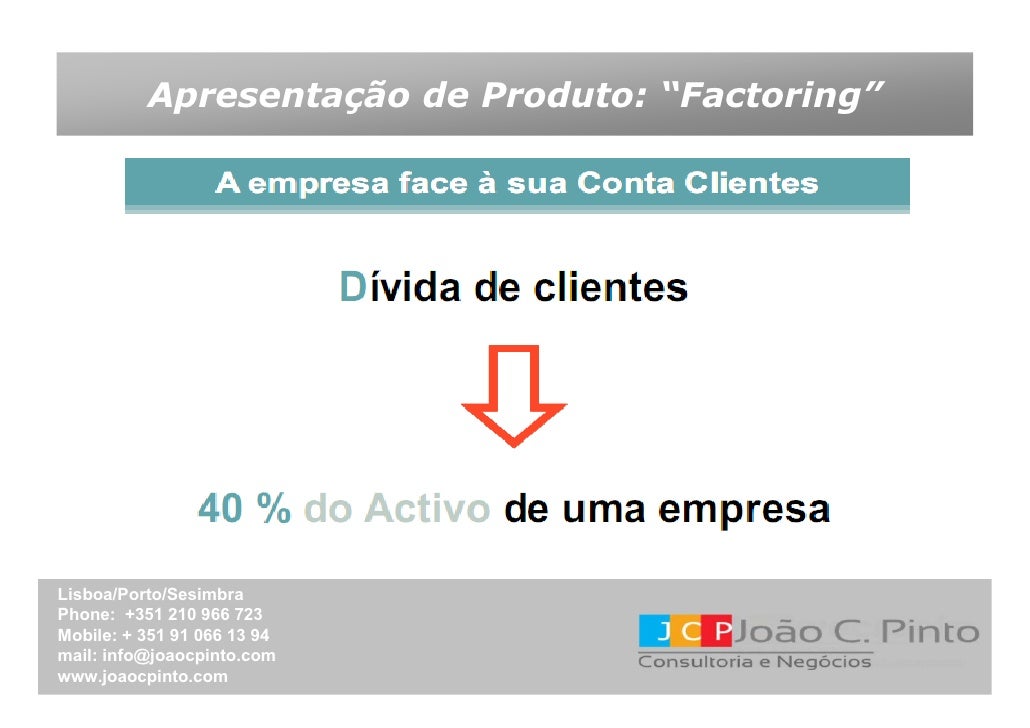 Apresentação de Produto: “Factoring”

A empresa face à sua Conta Clientes

Dívida de clientes

40 % do Activo de uma empresa

Lisboa/Porto/Sesimbra
Phone: +351 210 966 723
Mobile: + 351 91 066 13 94
mail: info@joaocpinto.com
www.joaocpinto.com

JCP João C. Pinto
Consultoria e Negócios